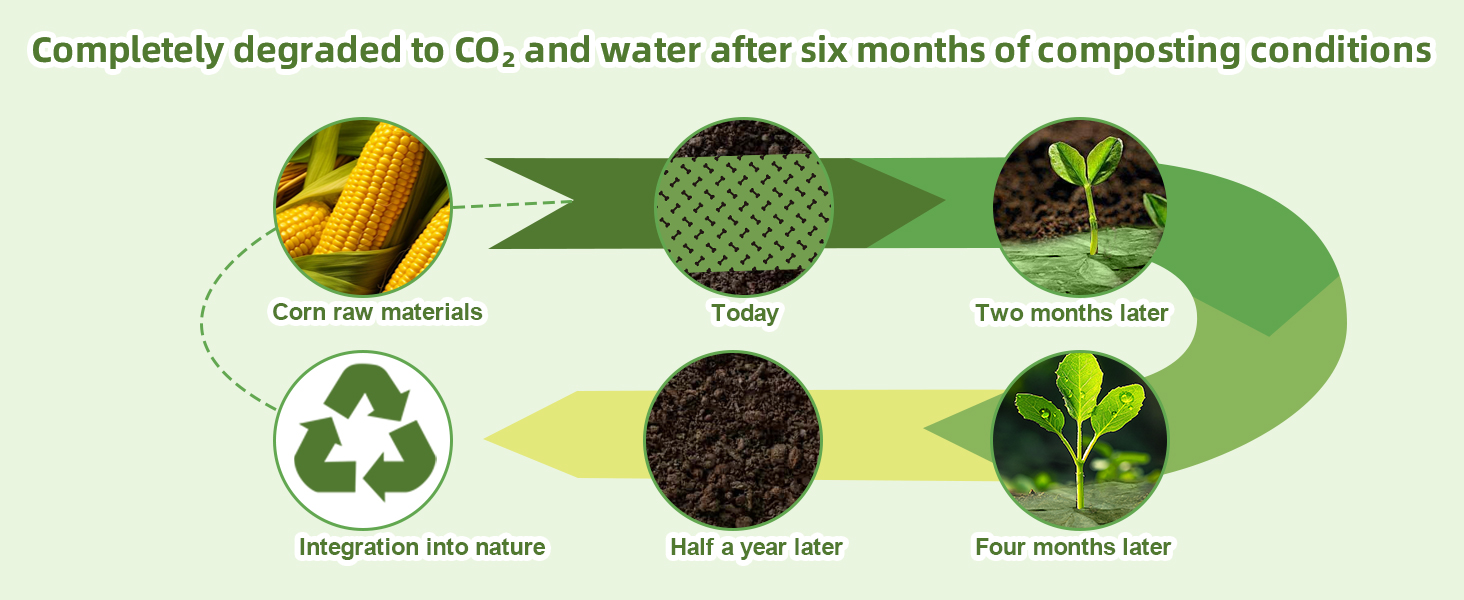 Completely degraded to $CO_2$ and water after six months of composting conditions

Corn raw materials

Today

Two months later

Integration into nature

Half a year later

Four months later